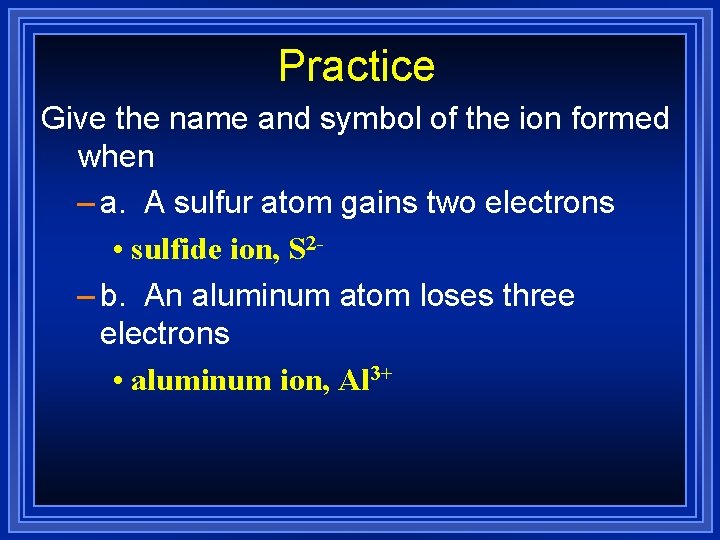 Practice

Give the name and symbol of the ion formed when

– a. A sulfur atom gains two electrons

• sulfide ion, $S^{2-}$

– b. An aluminum atom loses three electrons

• aluminum ion, $Al^{3+}$